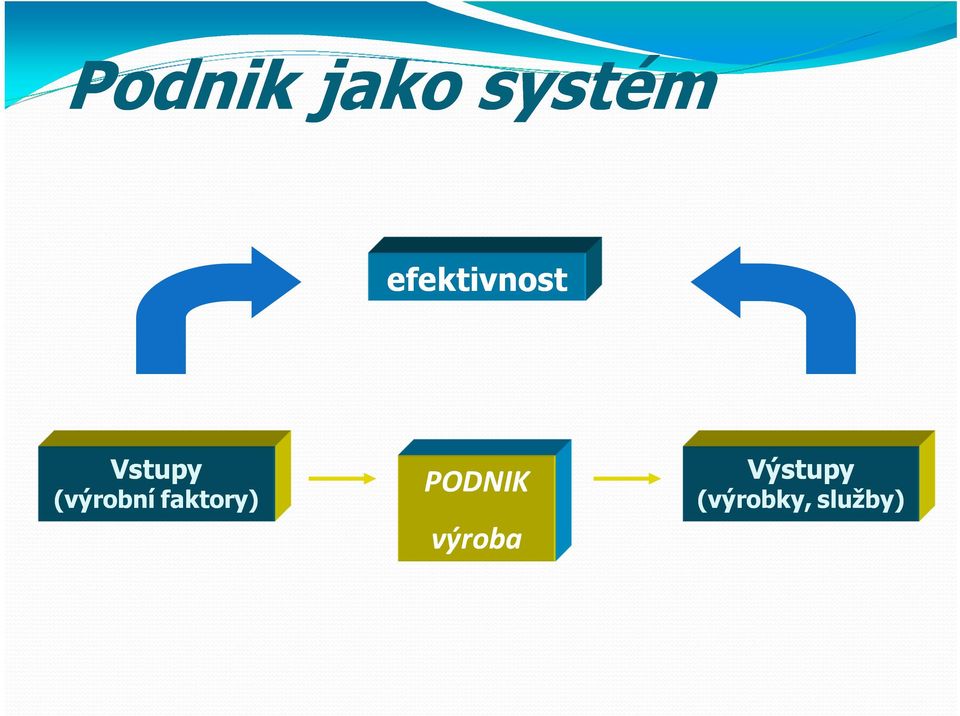 Podnik jako systém

efektivnost

Vstupy
(výrobní faktory)

PODNIK
výroba

Výstupy
(výrobky, služby)